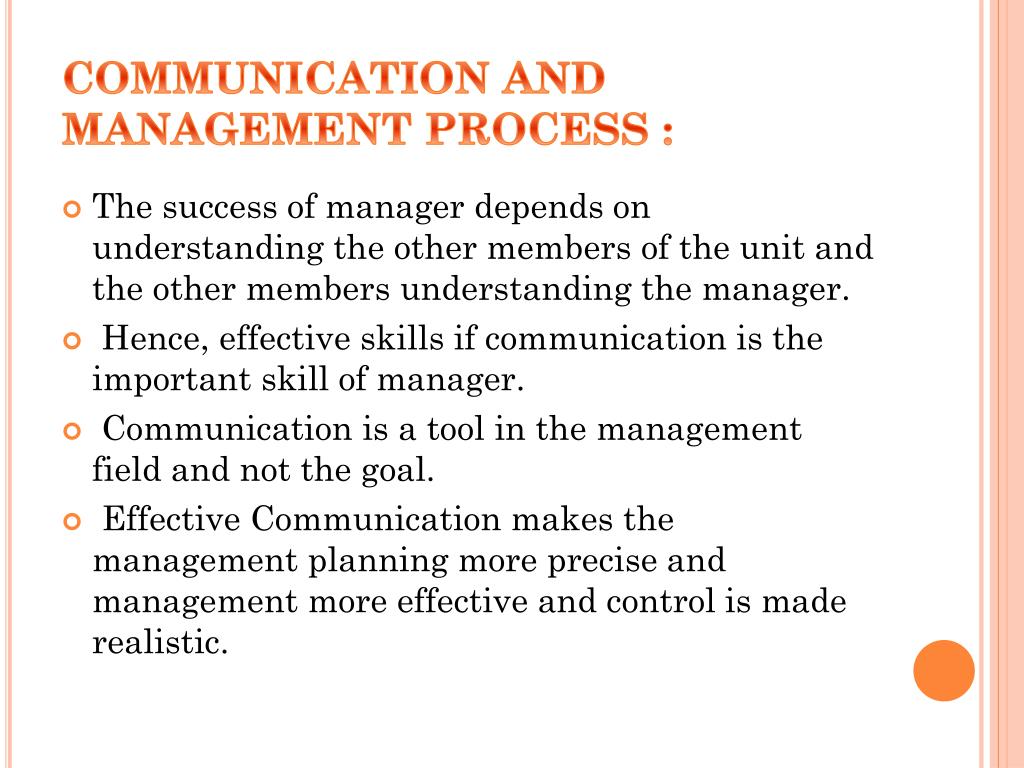 COMMUNICATION AND MANAGEMENT PROCESS :

The success of manager depends on understanding the other members of the unit and the other members understanding the manager.

Hence, effective skills if communication is the important skill of manager.

Communication is a tool in the management field and not the goal.

Effective Communication makes the management planning more precise and management more effective and control is made realistic.